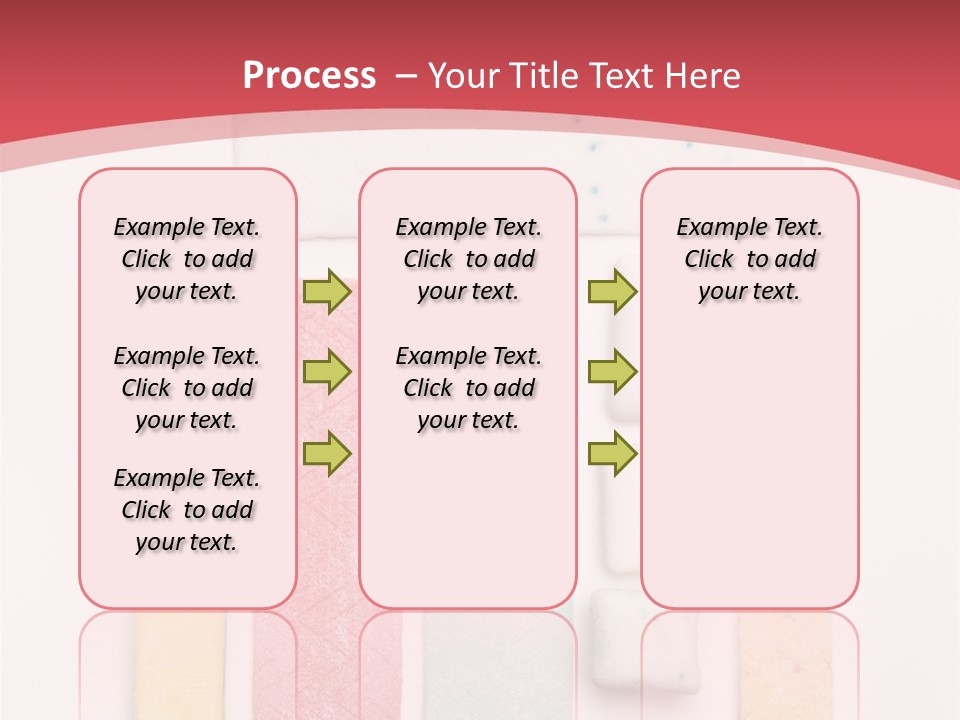 Process – Your Title Text Here

Example Text. Click to add your text.

Example Text. Click to add your text.

Example Text. Click to add your text.

Example Text. Click to add your text.

Example Text. Click to add your text.

Example Text. Click to add your text.